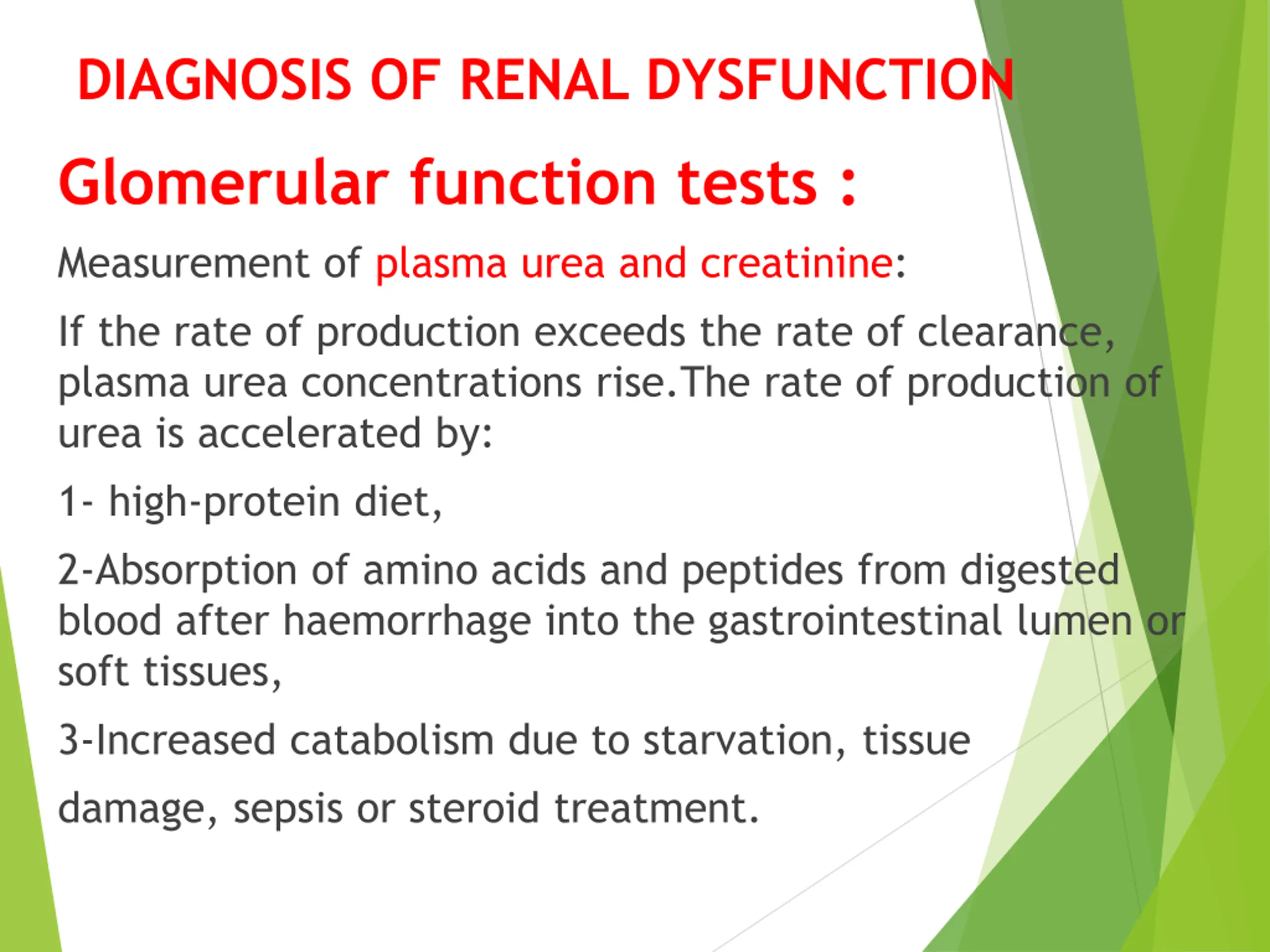 DIAGNOSIS OF RENAL DYSFUNCTION

Glomerular function tests :

Measurement of plasma urea and creatinine:

If the rate of production exceeds the rate of clearance, plasma urea concentrations rise.The rate of production of urea is accelerated by:

1- high-protein diet,

2-Absorption of amino acids and peptides from digested blood after haemorrhage into the gastrointestinal lumen or soft tissues,

3-Increased catabolism due to starvation, tissue

damage, sepsis or steroid treatment.